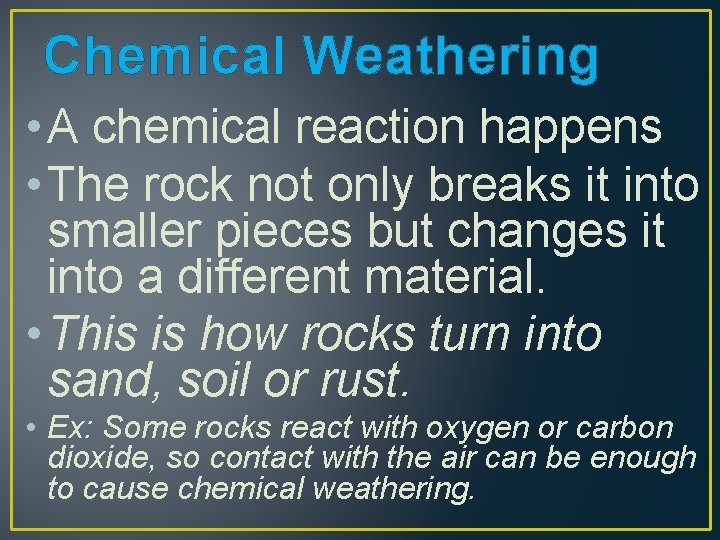 Chemical Weathering

• A chemical reaction happens

• The rock not only breaks it into smaller pieces but changes it into a different material.

• This is how rocks turn into sand, soil or rust.

• Ex: Some rocks react with oxygen or carbon dioxide, so contact with the air can be enough to cause chemical weathering.